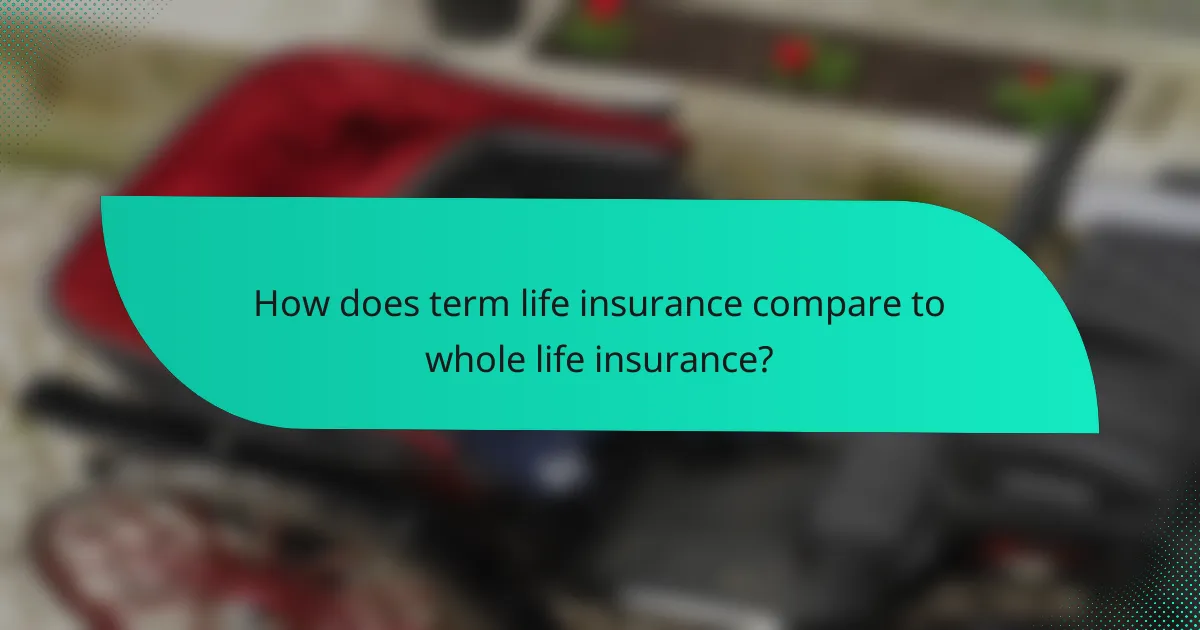 How does term life insurance compare to whole life insurance?